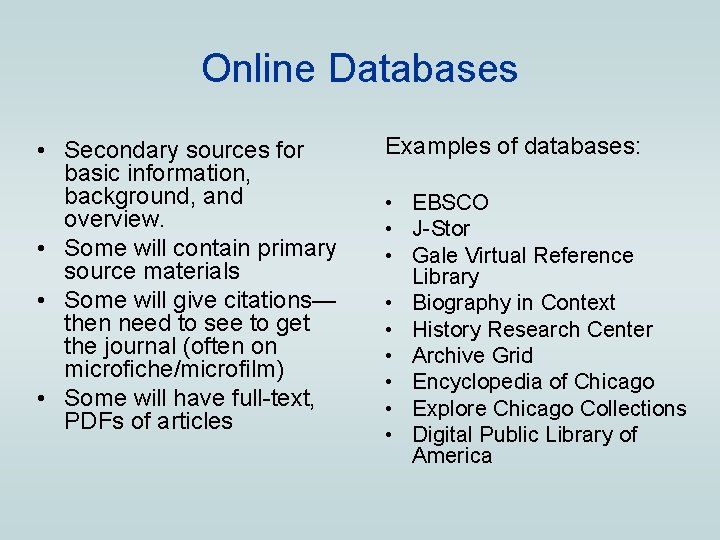 Online Databases

• Secondary sources for basic information, background, and overview.
• Some will contain primary source materials
• Some will give citations—then need to see to get the journal (often on microfiche/microfilm)
• Some will have full-text, PDFs of articles

Examples of databases:

• EBSCO
• J-Stor
• Gale Virtual Reference Library
• Biography in Context
• History Research Center
• Archive Grid
• Encyclopedia of Chicago
• Explore Chicago Collections
• Digital Public Library of America